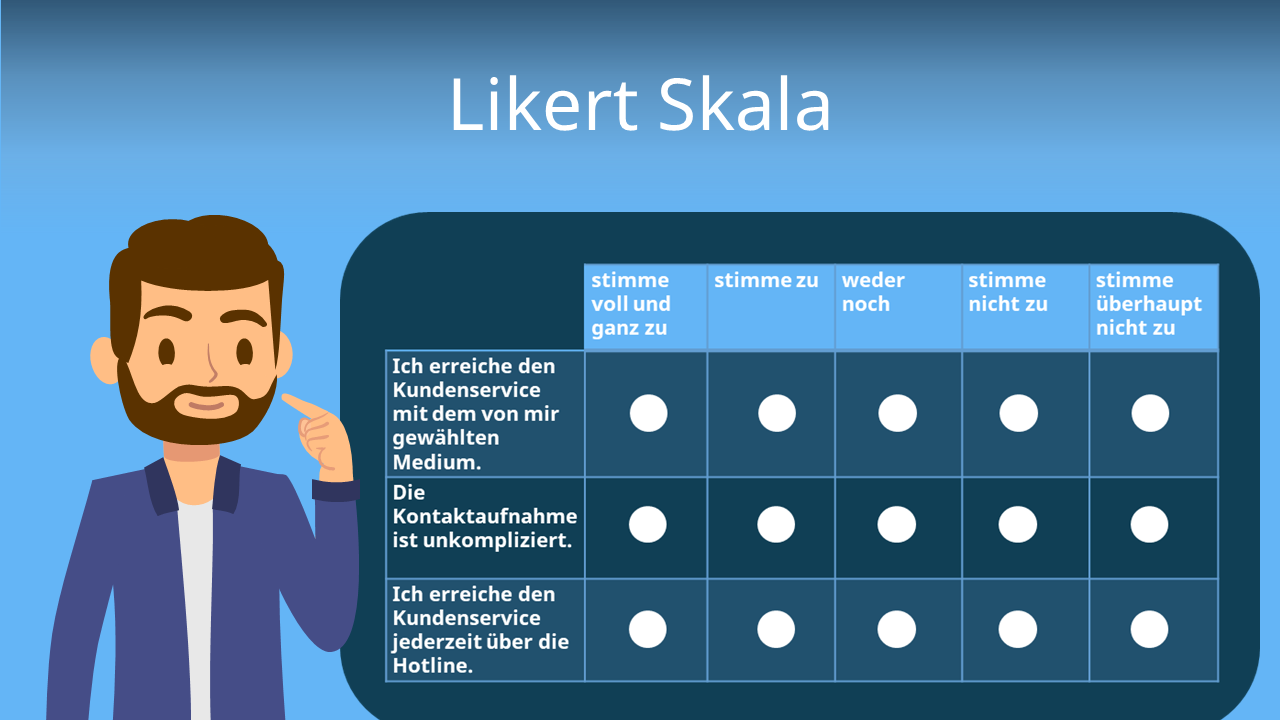 Likert Skala

| | stimme voll und ganz zu | stimme zu | weder noch | stimme nicht zu | stimme überhaupt nicht zu |
|---|---|---|---|---|---|
| Ich erreiche den Kundenservice mit dem von mir gewählten Medium. | | | | | |
| Die Kontaktaufnahme ist unkompliziert. | | | | | |
| Ich erreiche den Kundenservice jederzeit über die Hotline. | | | | | |